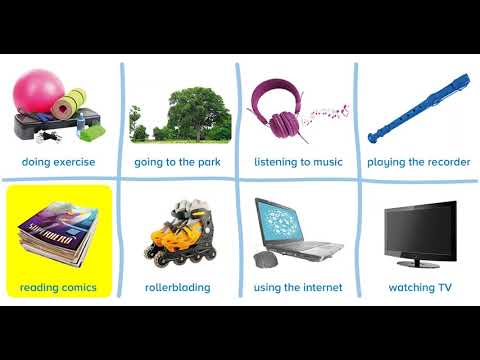 doing exercise

going to the park

listening to music

playing the recorder

SUPERHERO

reading comics

rollerblading

using the internet

watching TV